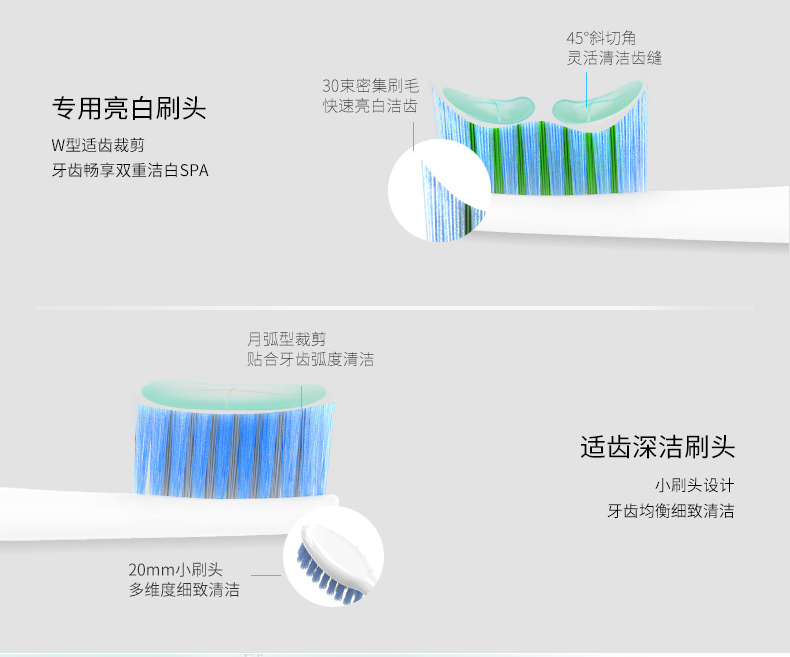 专用亮白刷头

W型适齿裁剪
牙齿畅享双重洁白SPA

30束密集刷毛
快速亮白洁齿

45°斜切角
灵活清洁齿缝

月弧型裁剪
贴合牙齿弧度清洁

适齿深洁刷头

小刷头设计
牙齿均衡细致清洁

20mm小刷头
多维度细致清洁